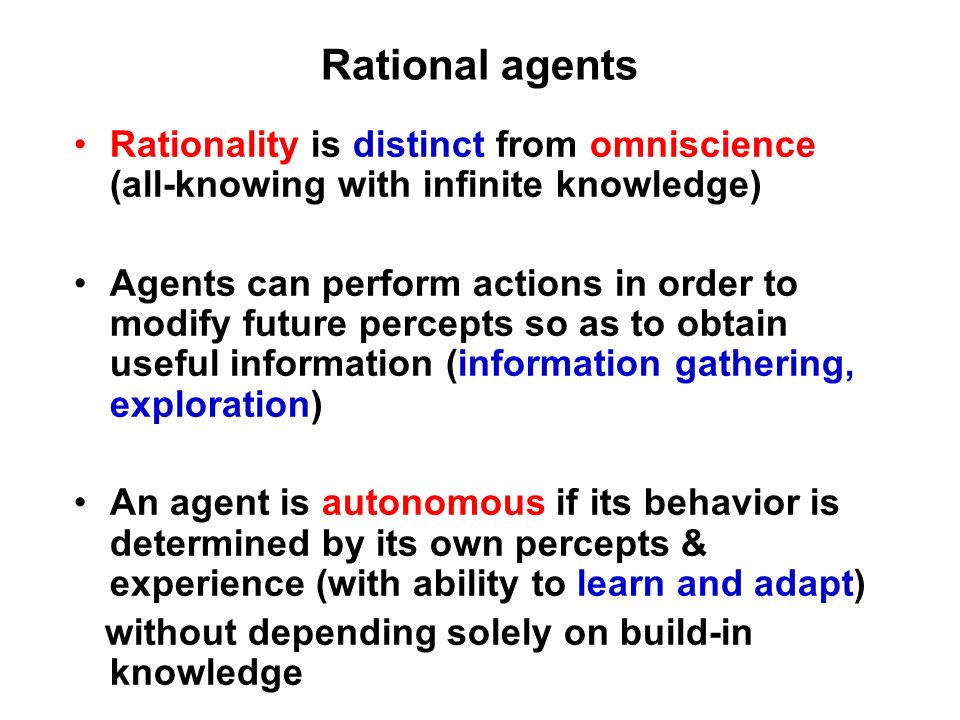 Rational agents

• Rationality is distinct from omniscience (all-knowing with infinite knowledge)

• Agents can perform actions in order to modify future percepts so as to obtain useful information (information gathering, exploration)

• An agent is autonomous if its behavior is determined by its own percepts & experience (with ability to learn and adapt)
without depending solely on build-in knowledge